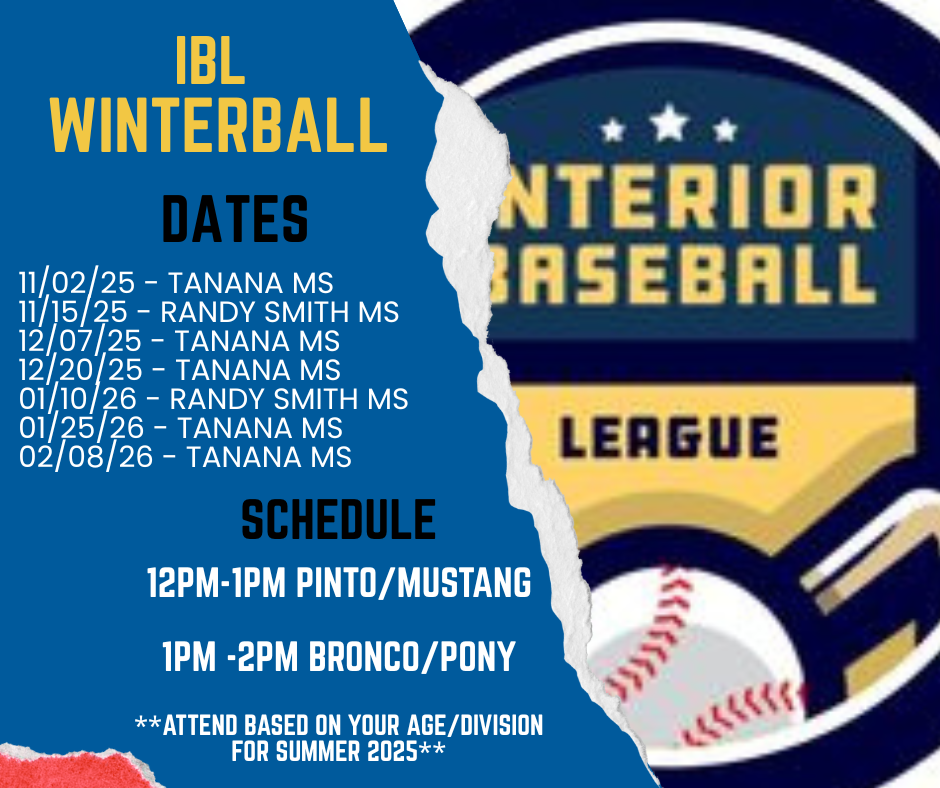 IBL WINTERBALL

DATES

11/02/25 - TANANA MS
11/15/25 - RANDY SMITH MS
12/07/25 - TANANA MS
12/20/25 - TANANA MS
01/10/26 - RANDY SMITH MS
01/25/26 - TANANA MS
02/08/26 - TANANA MS

SCHEDULE

12PM-1PM PINTO/MUSTANG

1PM -2PM BRONCO/PONY

**ATTEND BASED ON YOUR AGE/DIVISION FOR SUMMER 2025**

NTERIOR
BASEBALL
LEAGUE